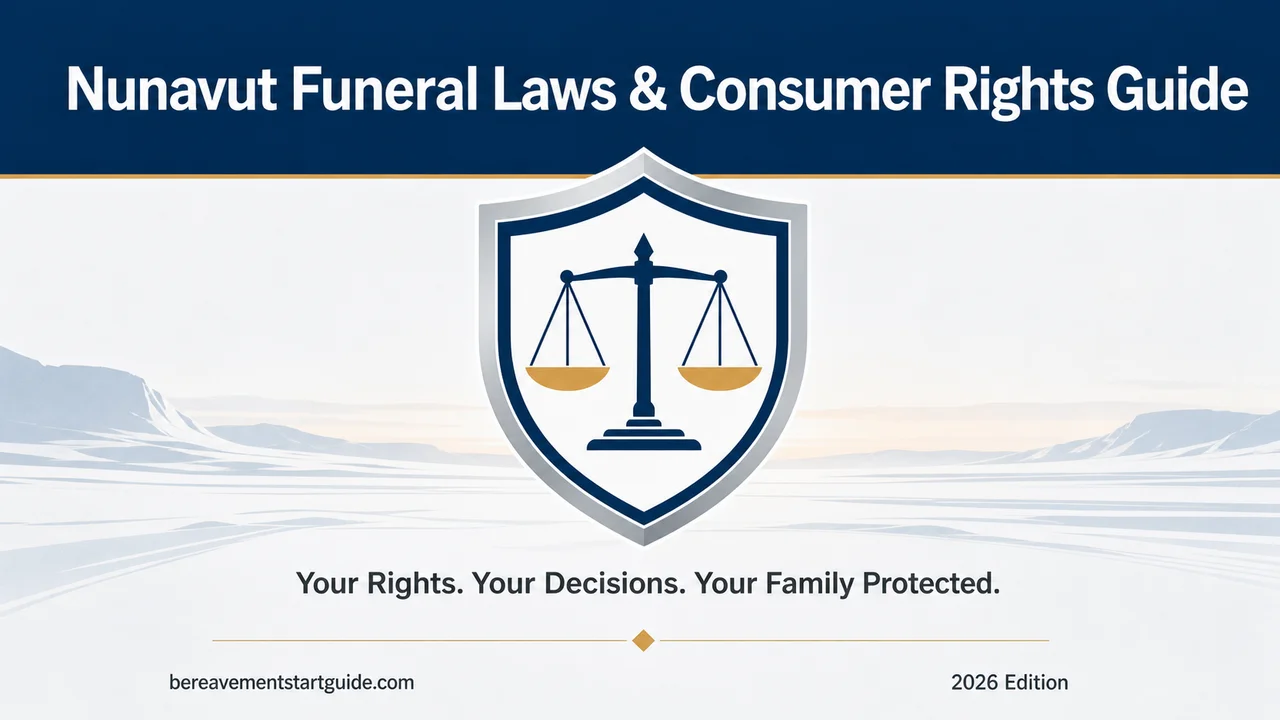 Nunavut Funeral Laws & Consumer Rights Guide

Your Rights. Your Decisions. Your Family Protected.

bereavementstartguide.com

2026 Edition